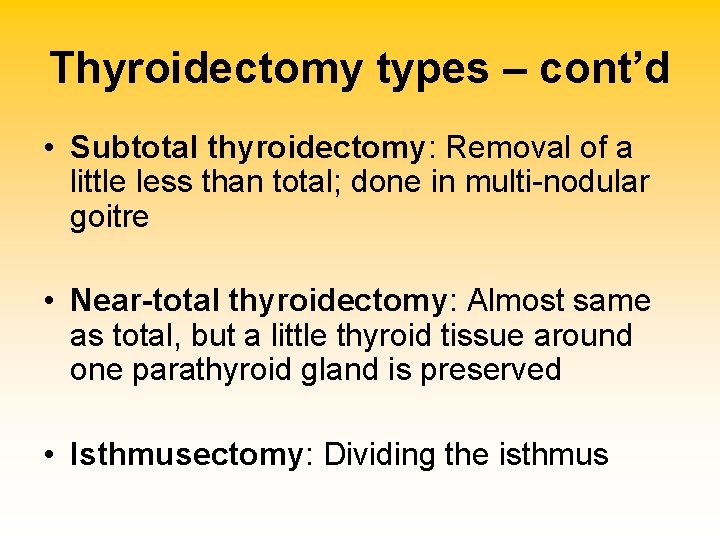 Thyroidectomy types – cont'd

• Subtotal thyroidectomy: Removal of a little less than total; done in multi-nodular goitre

• Near-total thyroidectomy: Almost same as total, but a little thyroid tissue around one parathyroid gland is preserved

• Isthmusectomy: Dividing the isthmus